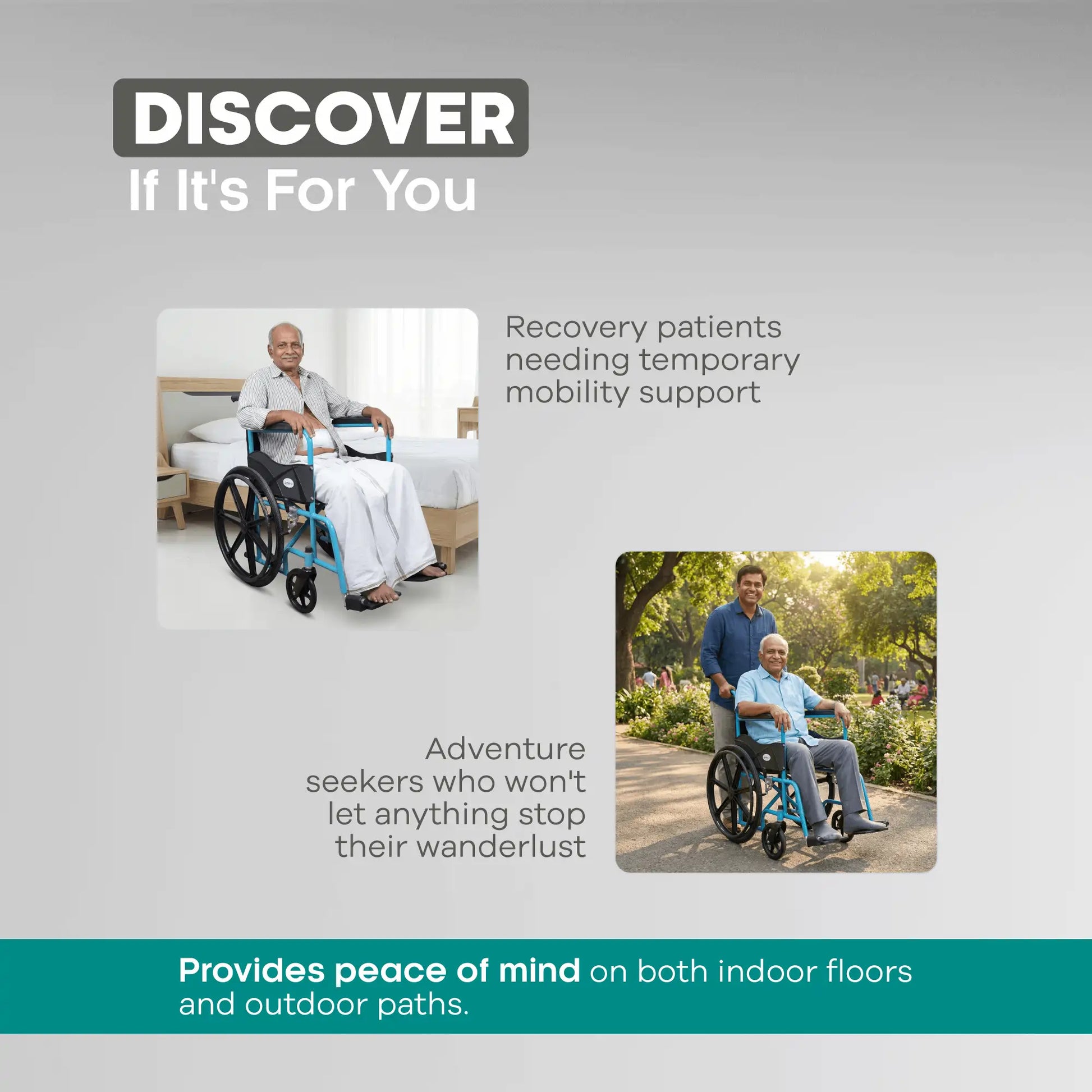 DISCOVER
If It's For You

Recovery patients needing temporary mobility support

Adventure seekers who won't let anything stop their wanderlust

Provides peace of mind on both indoor floors and outdoor paths.